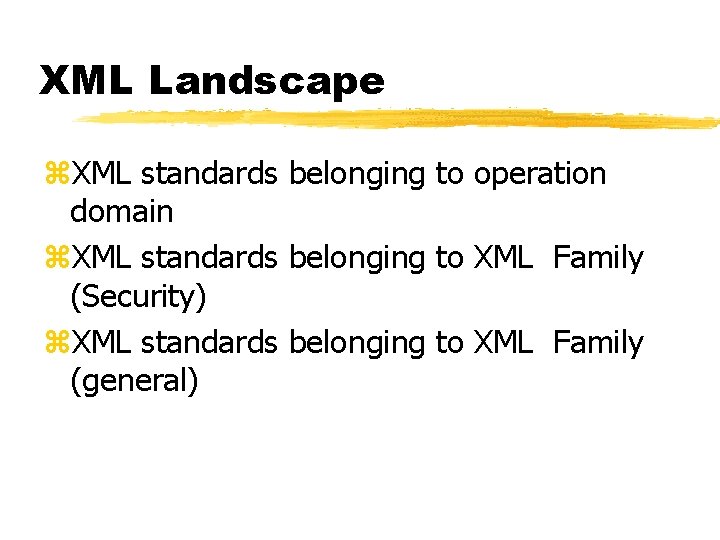 XML Landscape

⌘XML standards belonging to operation domain

⌘XML standards belonging to XML Family (Security)

⌘XML standards belonging to XML Family (general)